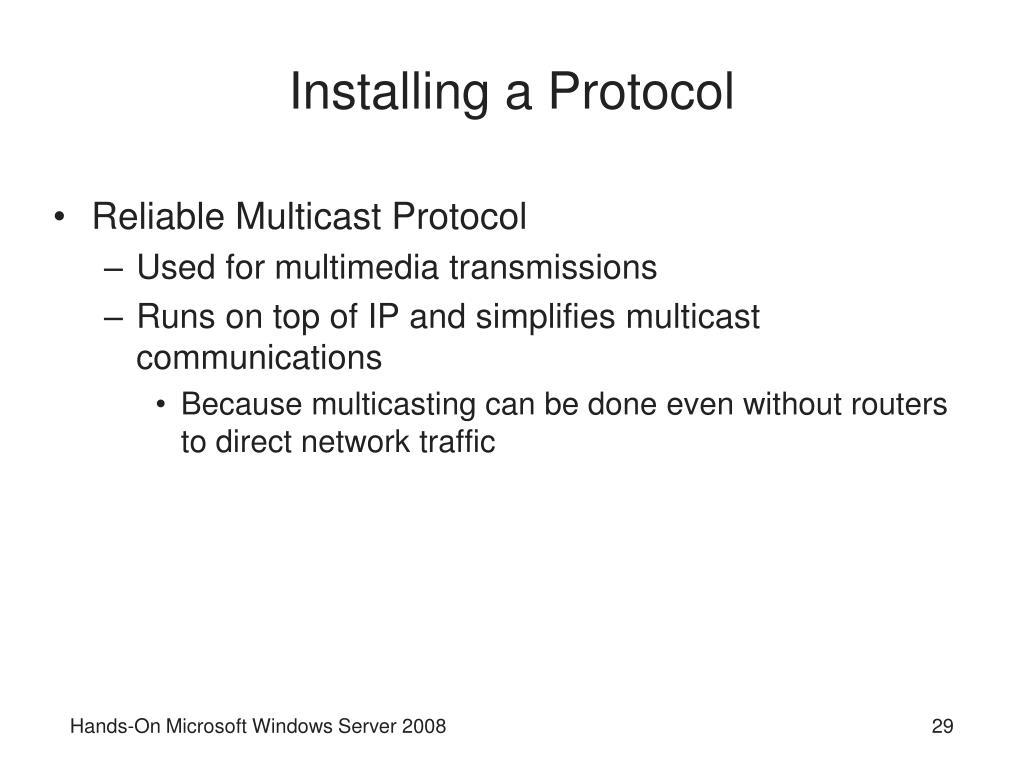 Installing a Protocol

• Reliable Multicast Protocol
– Used for multimedia transmissions
– Runs on top of IP and simplifies multicast communications
• Because multicasting can be done even without routers to direct network traffic

Hands-On Microsoft Windows Server 2008

29